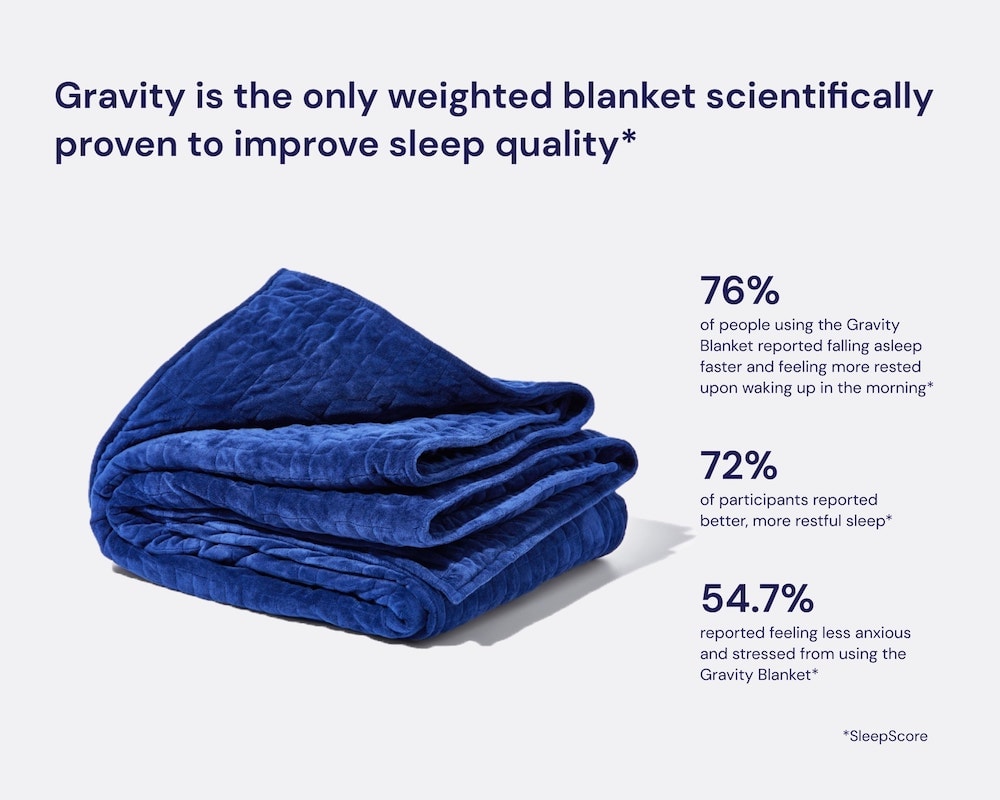 Gravity is the only weighted blanket scientifically proven to improve sleep quality*

76%
of people using the Gravity Blanket reported falling asleep faster and feeling more rested upon waking up in the morning*

72%
of participants reported better, more restful sleep*

54.7%
reported feeling less anxious and stressed from using the Gravity Blanket*

*SleepScore